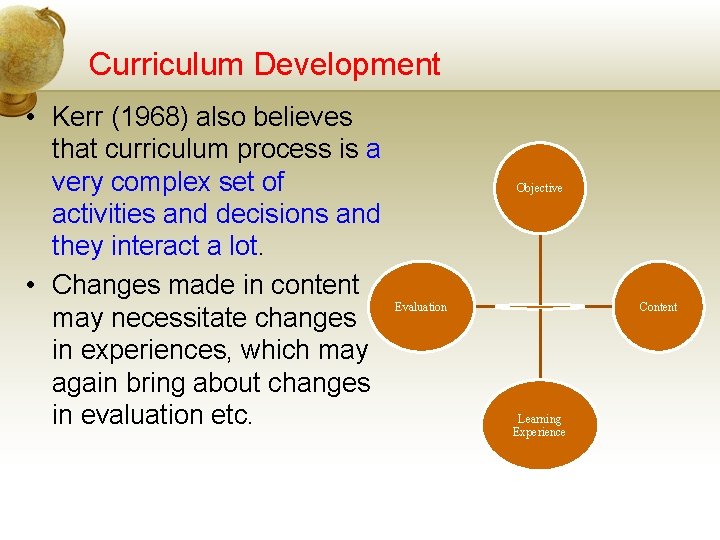 Curriculum Development

• Kerr (1968) also believes that curriculum process is a very complex set of activities and decisions and they interact a lot.

• Changes made in content may necessitate changes in experiences, which may again bring about changes in evaluation etc.

Objective

Evaluation

Content

Learning Experience